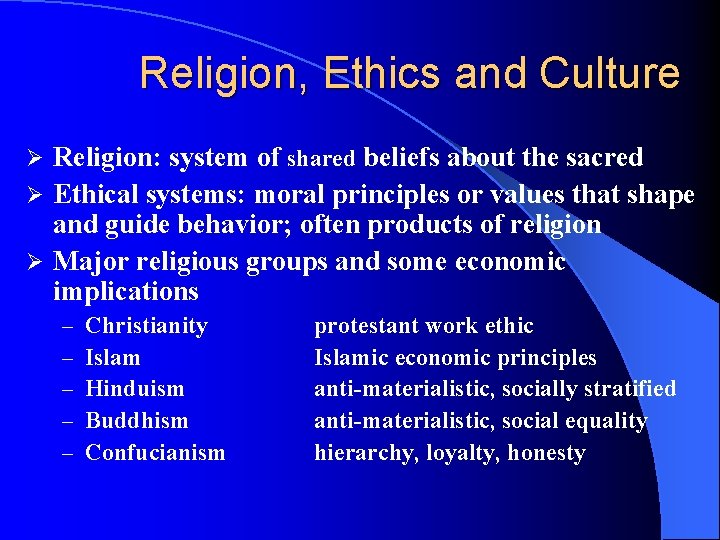 Religion, Ethics and Culture

➢ Religion: system of shared beliefs about the sacred

➢ Ethical systems: moral principles or values that shape and guide behavior; often products of religion

➢ Major religious groups and some economic implications

– Christianity protestant work ethic
– Islam Islamic economic principles
– Hinduism anti-materialistic, socially stratified
– Buddhism anti-materialistic, social equality
– Confucianism hierarchy, loyalty, honesty